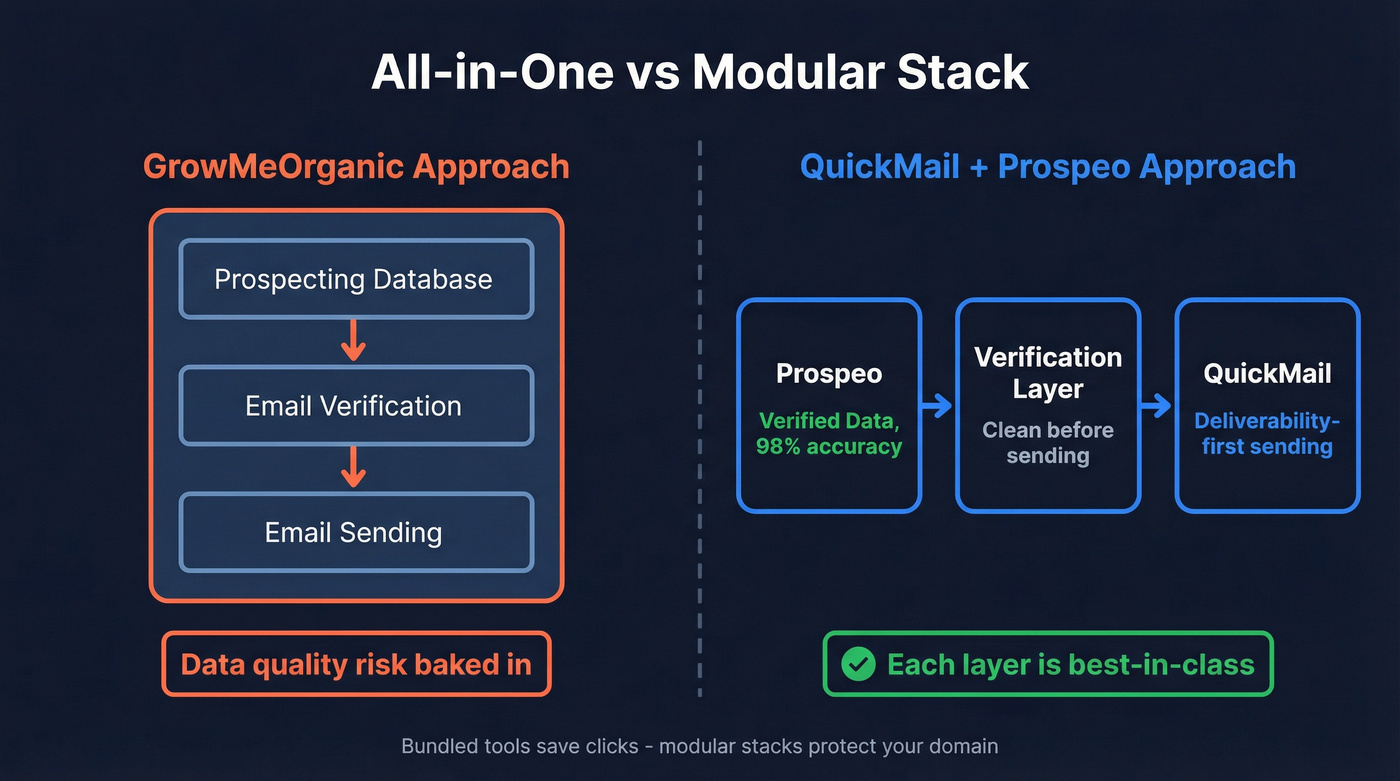 All-in-One vs Modular Stack

GrowMeOrganic Approach

Prospecting Database

Email Verification

Email Sending

Data quality risk baked in

QuickMail + Prospeo Approach

Prospeo
Verified Data, 98% accuracy

Verification Layer
Clean before sending

QuickMail
Deliverability-first sending

Each layer is best-in-class

Bundled tools save clicks - modular stacks protect your domain